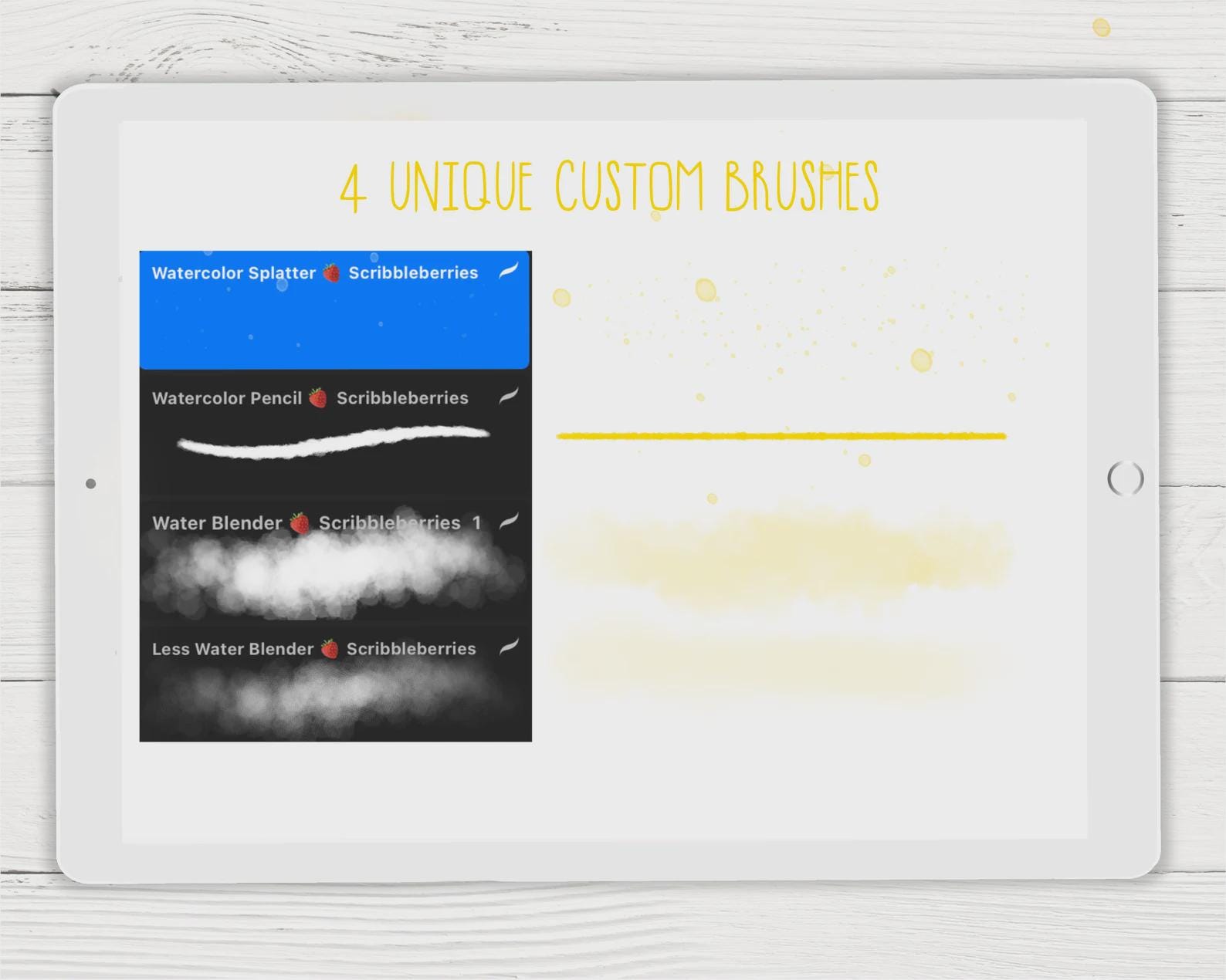 4 UNIQUE CUSTOM BRUSHES

Watercolor Splatter 🍓 Scribbleberries

Watercolor Pencil 🍓 Scribbleberries

Water Blender 🍓 Scribbleberries 1

Less Water Blender 🍓 Scribbleberries